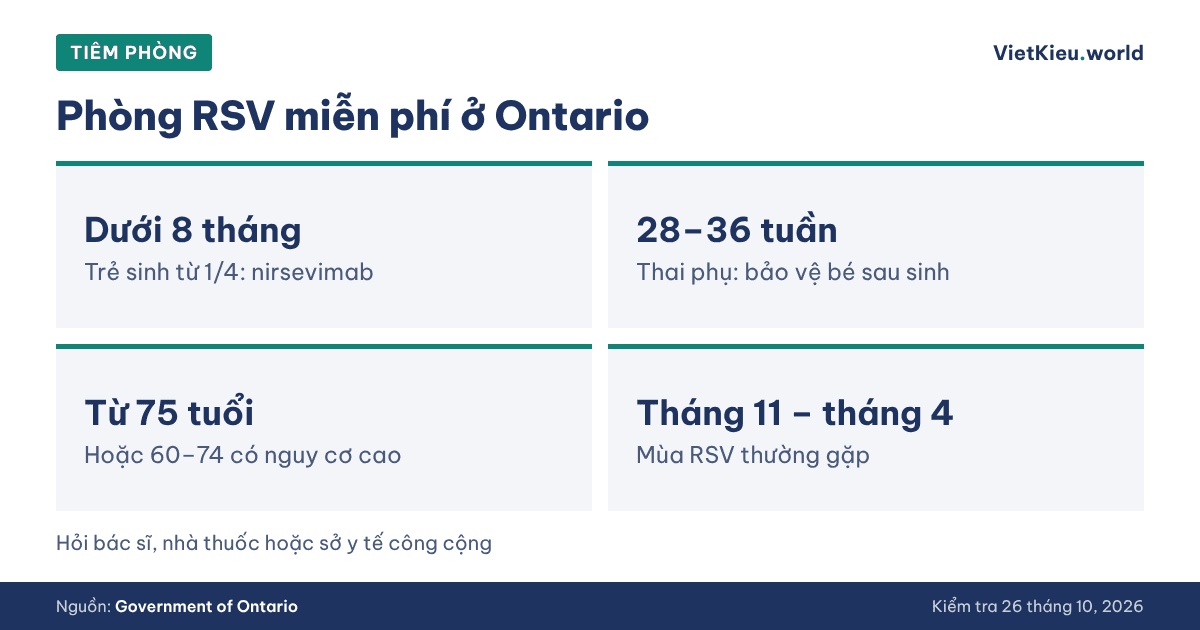 TIÊM PHÒNG

VietKieu.world

Phòng RSV miễn phí ở Ontario

Dưới 8 tháng

Trẻ sinh từ 1/4: nirsevimab

28–36 tuần

Thai phụ: bảo vệ bé sau sinh

Từ 75 tuổi

Hoặc 60–74 có nguy cơ cao

Tháng 11 – tháng 4

Mùa RSV thường gặp

Hỏi bác sĩ, nhà thuốc hoặc sở y tế công cộng

Nguồn: Government of Ontario

Kiểm tra 26 tháng 10, 2026